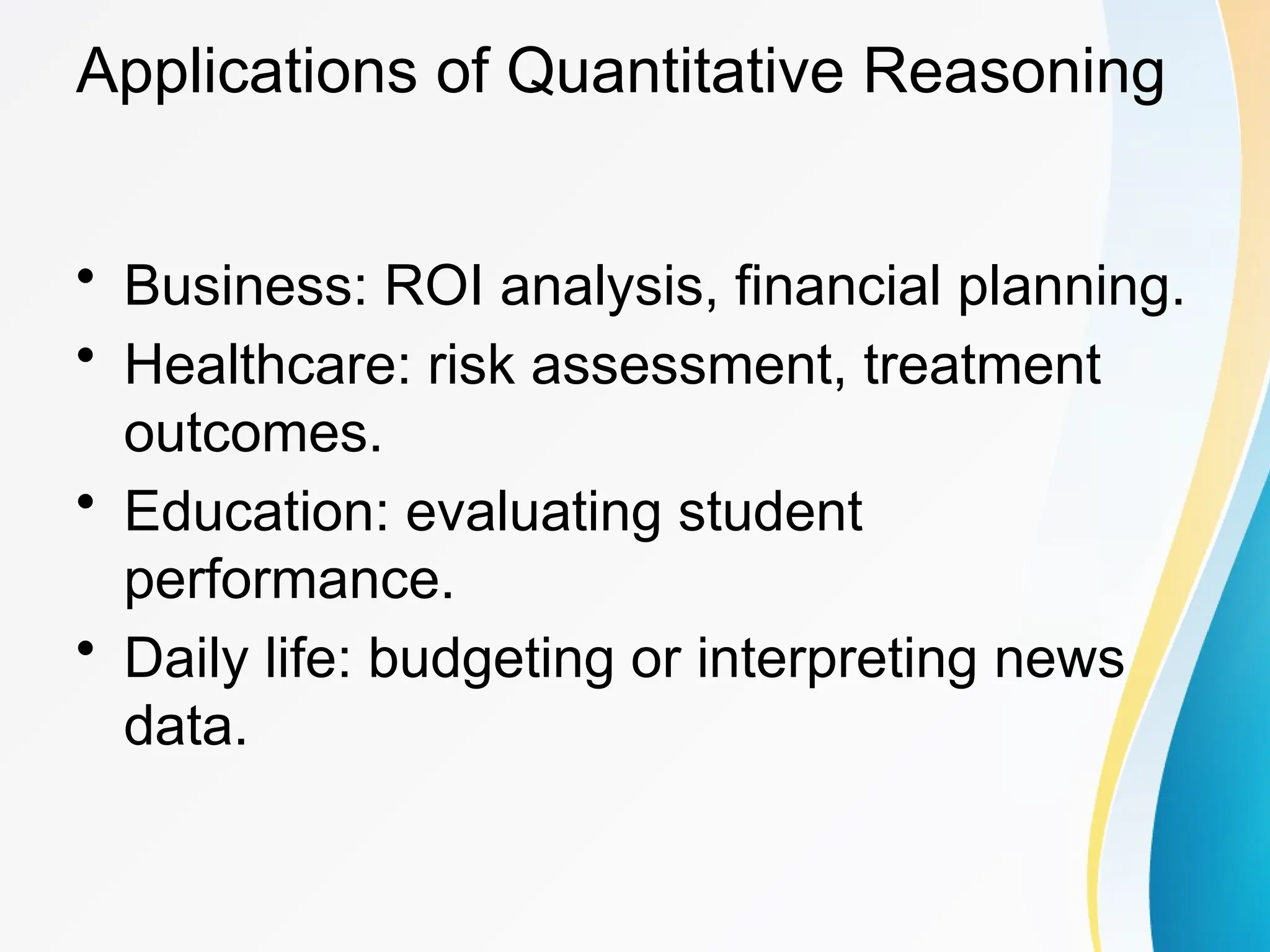 Applications of Quantitative Reasoning

• Business: ROI analysis, financial planning.
• Healthcare: risk assessment, treatment outcomes.
• Education: evaluating student performance.
• Daily life: budgeting or interpreting news data.